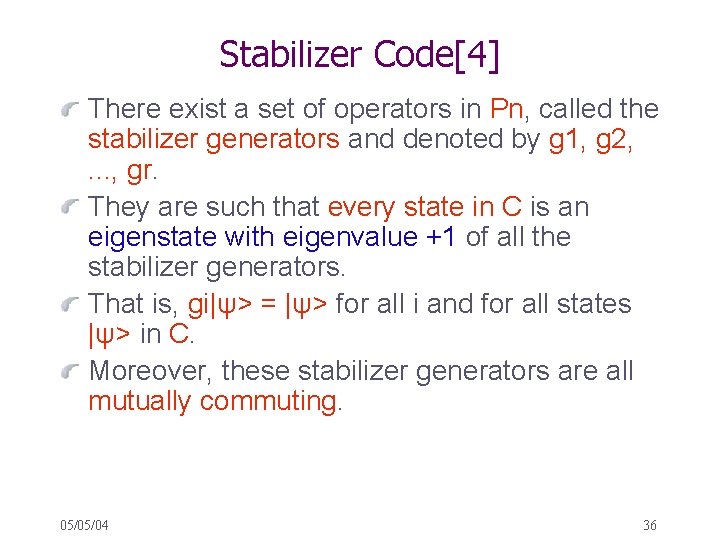 Stabilizer Code[4]

There exist a set of operators in Pn, called the stabilizer generators and denoted by g1, g2, …, gr.

They are such that every state in C is an eigenstate with eigenvalue +1 of all the stabilizer generators.

That is, gi|ψ> = |ψ> for all i and for all states |ψ> in C.

Moreover, these stabilizer generators are all mutually commuting.

05/05/04

36